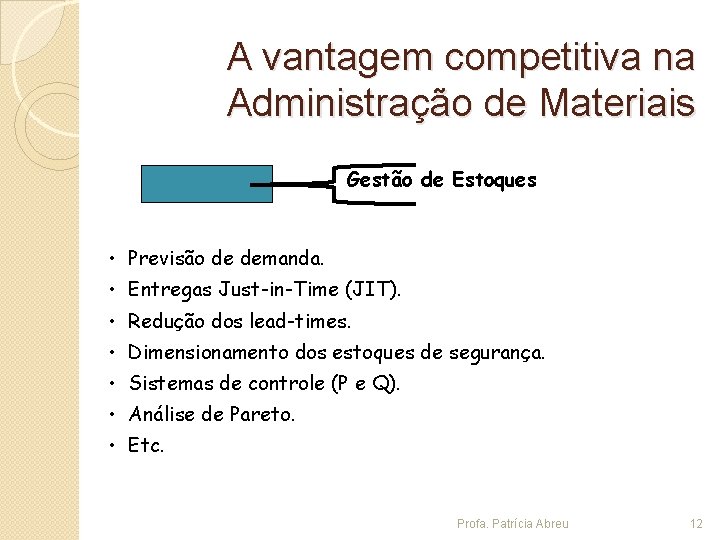 A vantagem competitiva na Administração de Materiais

Gestão de Estoques

• Previsão de demanda.
• Entregas Just-in-Time (JIT).
• Redução dos lead-times.
• Dimensionamento dos estoques de segurança.
• Sistemas de controle (P e Q).
• Análise de Pareto.
• Etc.

Profa. Patrícia Abreu

12